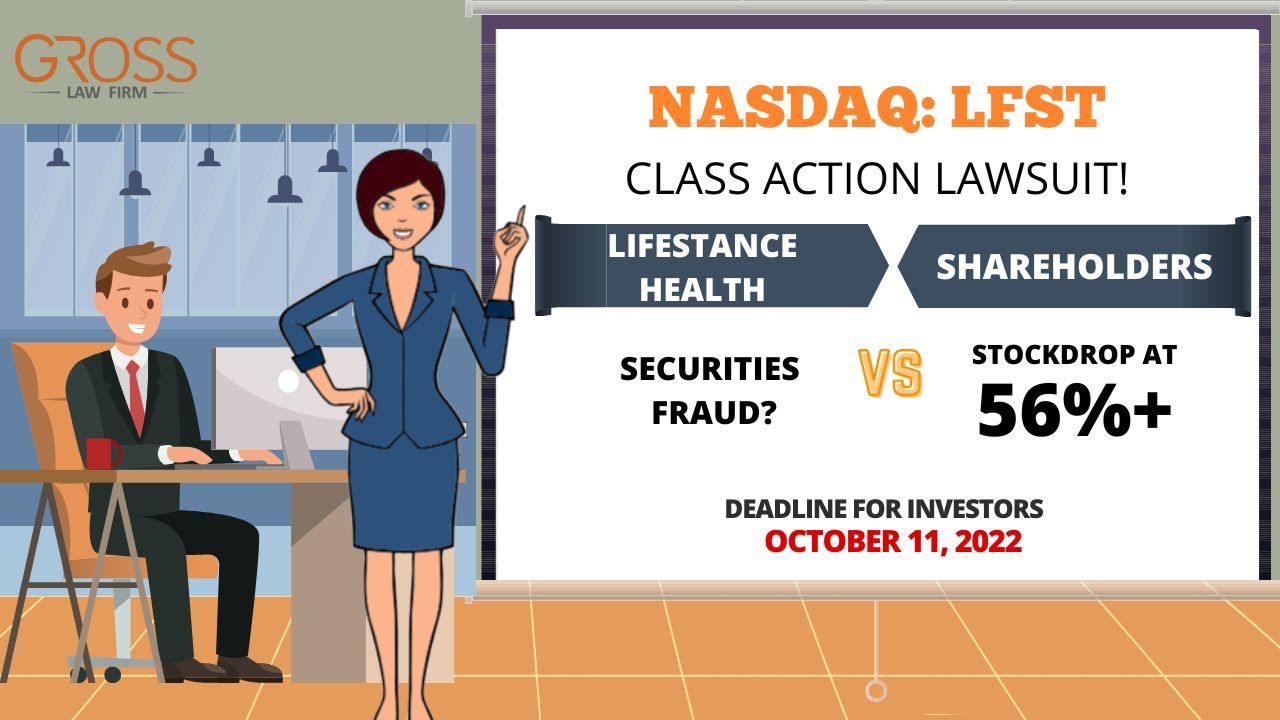 GROSS
LAW FIRM

NASDAQ: LFST
CLASS ACTION LAWSUIT!

LIFESTANCE HEALTH

SHAREHOLDERS

SECURITIES FRAUD?

VS

STOCKDROP AT
56%+

DEADLINE FOR INVESTORS
OCTOBER 11, 2022